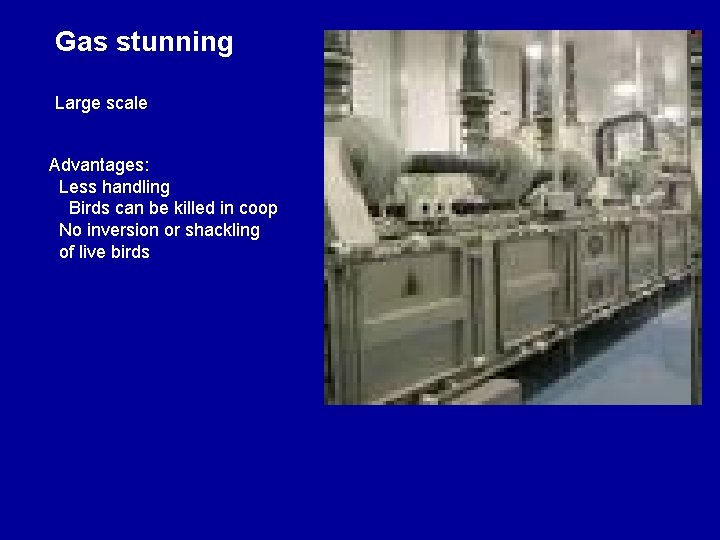 Gas stunning

Large scale

Advantages:
Less handling
Birds can be killed in coop
No inversion or shackling of live birds